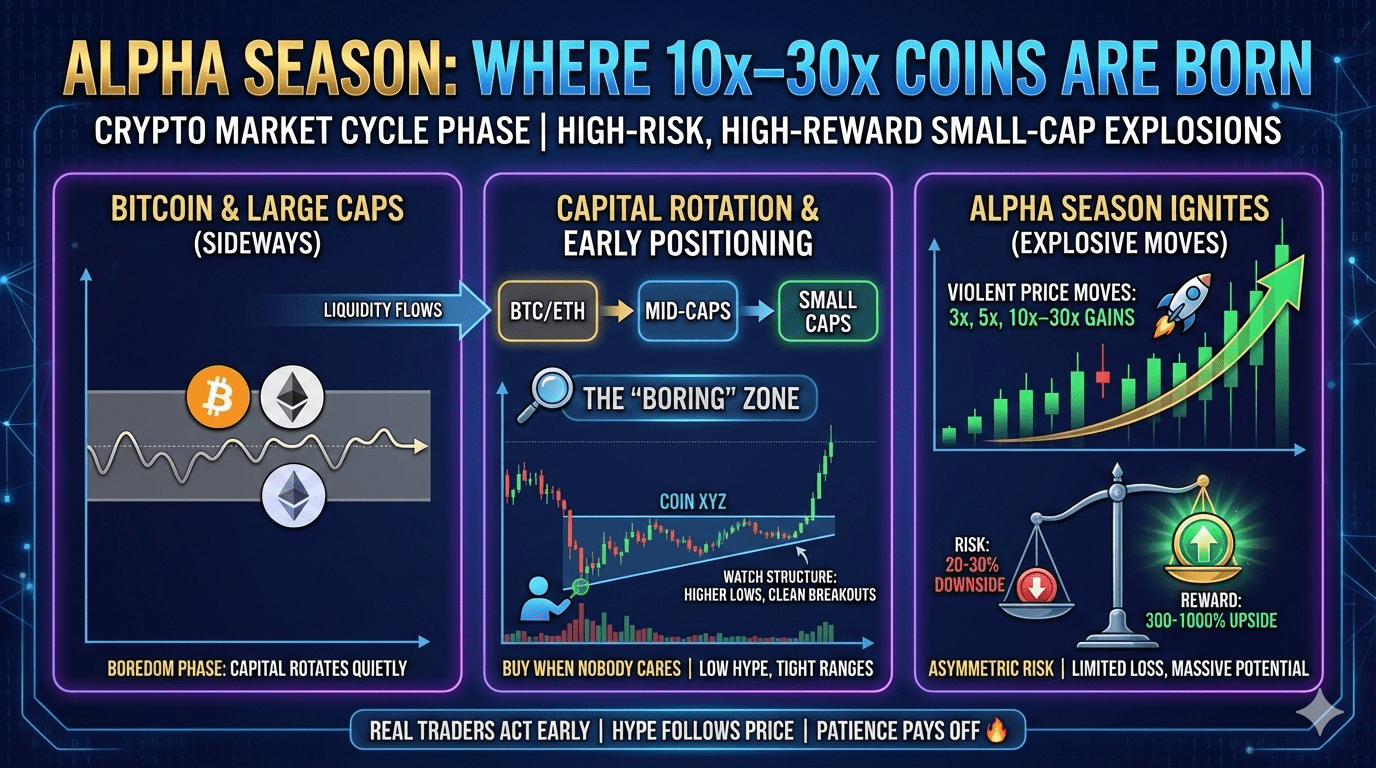 ALPHA SEASON: WHERE 10x–30x COINS ARE BORN

CRYPTO MARKET CYCLE PHASE | HIGH-RISK, HIGH-REWARD SMALL-CAP EXPLOSIONS

BITCOIN & LARGE CAPS (SIDEWAYS)

LIQUIDITY FLOWS

BOREDOM PHASE: CAPITAL ROTATES QUIETLY

CAPITAL ROTATION & EARLY POSITIONING

BTC/ETH

MID-CAPS

SMALL CAPS

THE "BORING" ZONE

COIN XYZ

WATCH STRUCTURE: HIGHER LOWS, CLEAN BREAKOUTS

BUY WHEN NOBODY CARES | LOW HYPE, TIGHT RANGES

ALPHA SEASON IGNITES (EXPLOSIVE MOVES)

VIOLENT PRICE MOVES: 3x, 5x, 10x–30x GAINS

RISK: 20-30% DOWNSIDE

REWARD: 300-1000% UPSIDE

ASYMMETRIC RISK | LIMITED LOSS, MASSIVE POTENTIAL

REAL TRADERS ACT EARLY | HYPE FOLLOWS PRICE | PATIENCE PAYS OFF 🔥